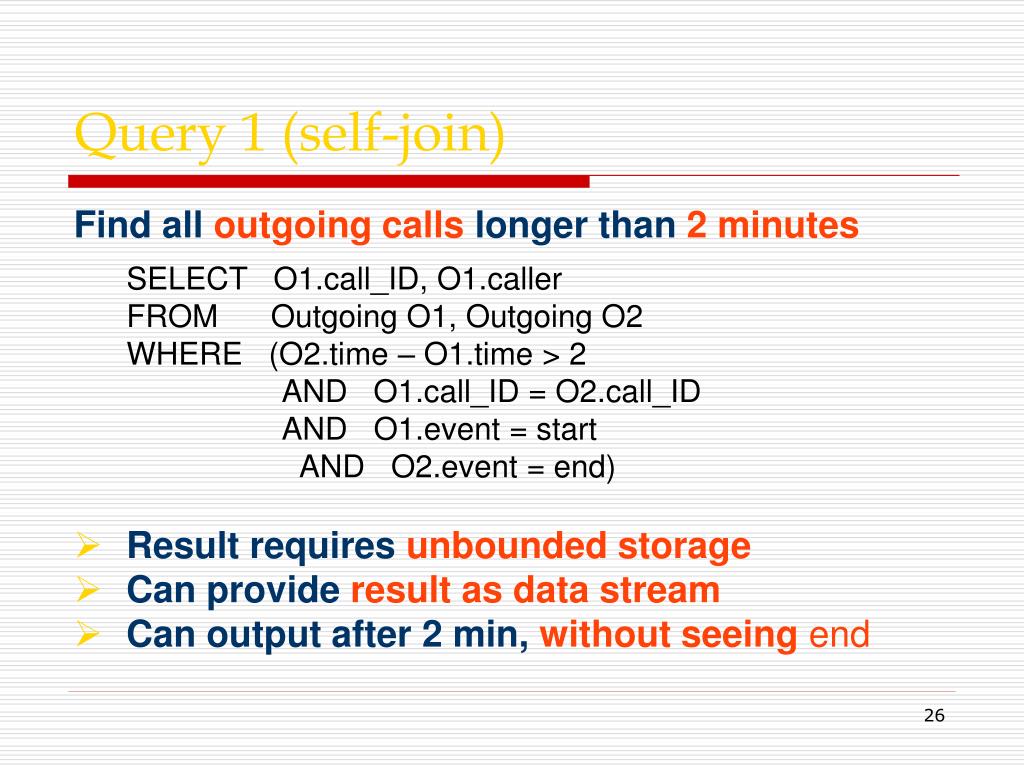 Query 1 (self-join)

Find all outgoing calls longer than 2 minutes

SELECT O1.call_ID, O1.caller
FROM Outgoing O1, Outgoing O2
WHERE (O2.time – O1.time > 2
AND O1.call_ID = O2.call_ID
AND O1.event = start
AND O2.event = end)

➢ Result requires unbounded storage
➢ Can provide result as data stream
➢ Can output after 2 min, without seeing end

26